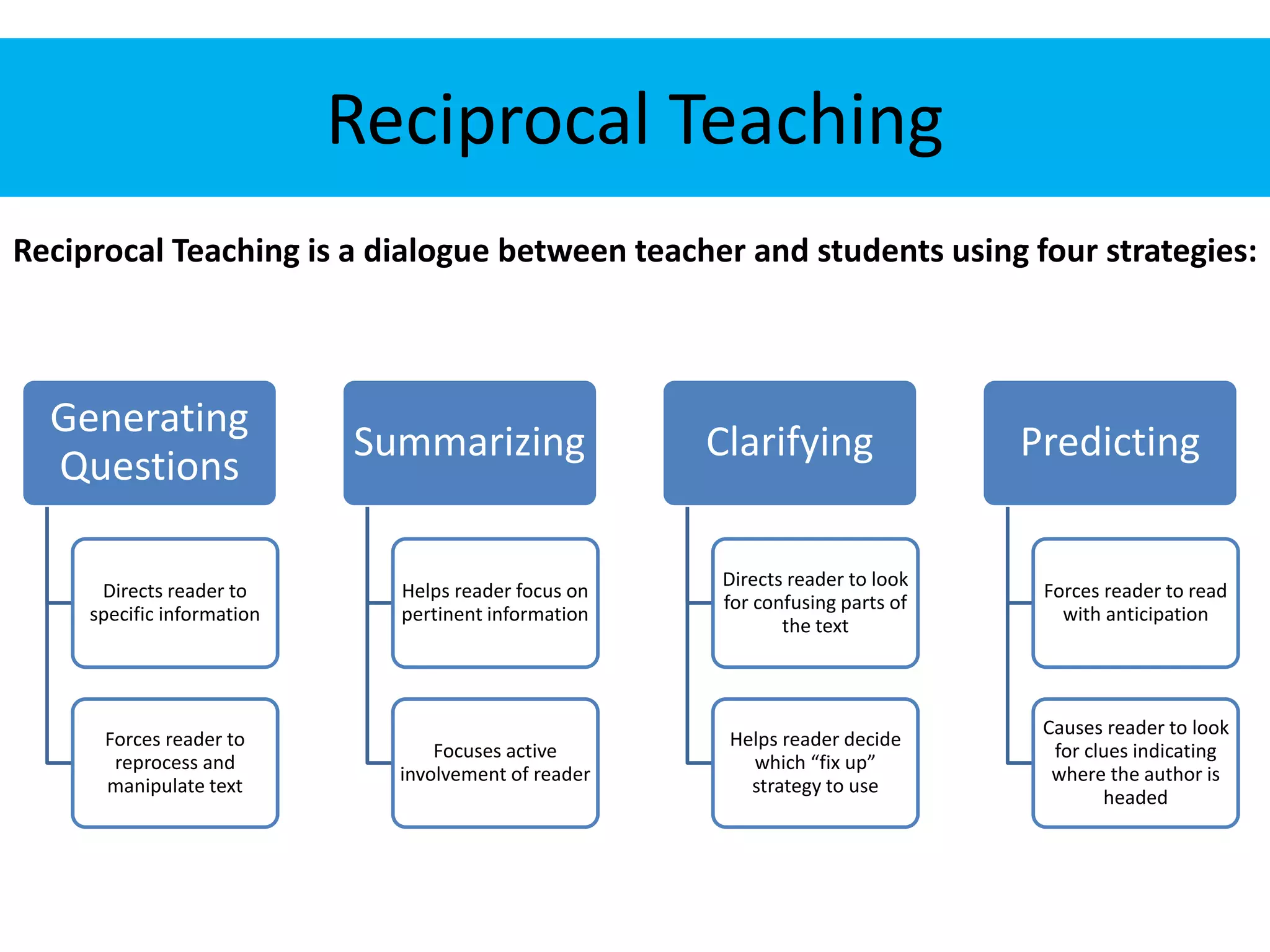 Reciprocal Teaching

Reciprocal Teaching is a dialogue between teacher and students using four strategies:

Generating Questions

Directs reader to specific information

Forces reader to reprocess and manipulate text

Summarizing

Helps reader focus on pertinent information

Focuses active involvement of reader

Clarifying

Directs reader to look for confusing parts of the text

Helps reader decide which “fix up” strategy to use

Predicting

Forces reader to read with anticipation

Causes reader to look for clues indicating where the author is headed